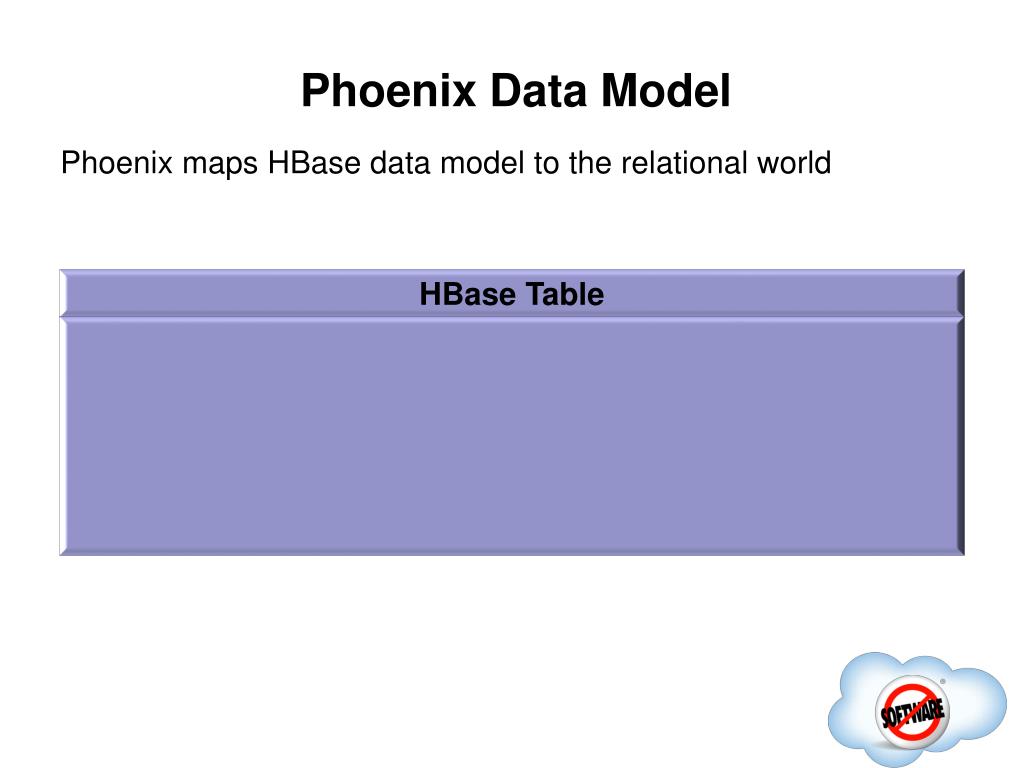 Phoenix Data Model

Phoenix maps HBase data model to the relational world

HBase Table

SOFTWARE